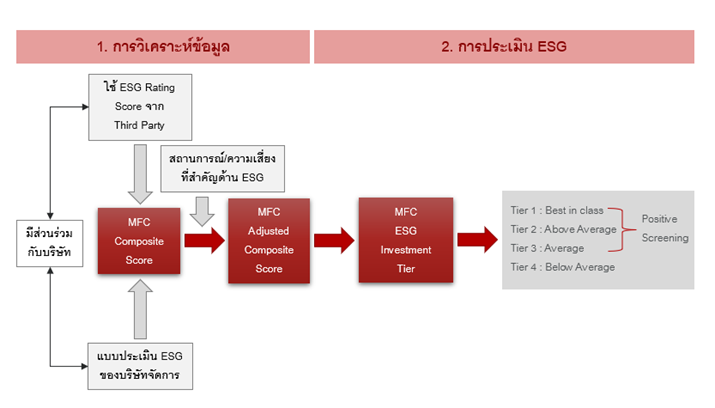 1. การวิเคราะห์ข้อมูล

2. การประเมิน ESG

ใช้ ESG Rating Score จาก Third Party

สถานการณ์/ความเสี่ยงที่สำคัญด้าน ESG

มีส่วนร่วมกับบริษัท

MFC Composite Score

MFC Adjusted Composite Score

MFC ESG Investment Tier

Tier 1 : Best in class
Tier 2 : Above Average
Tier 3 : Average
Tier 4 : Below Average

Positive Screening

แบบประเมิน ESG ของบริษัทจัดการ